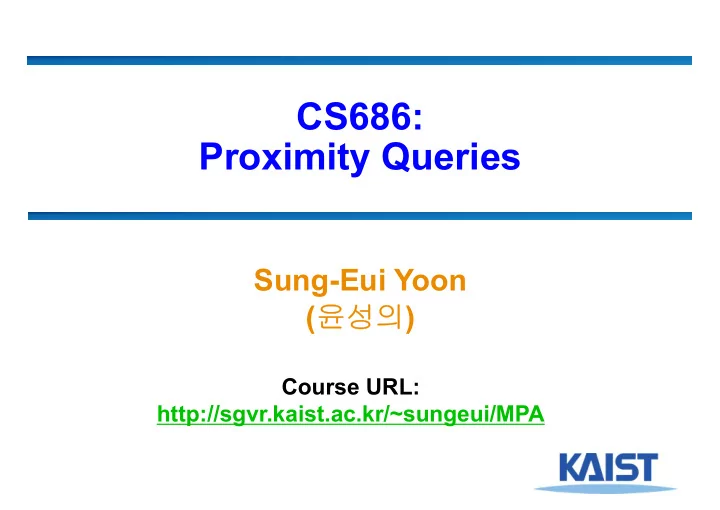 CS686:
Proximity Queries

Sung-Eui Yoon
(윤성의)

Course URL:
http://sgvr.kaist.ac.kr/~sungeui/MPA

KAIST